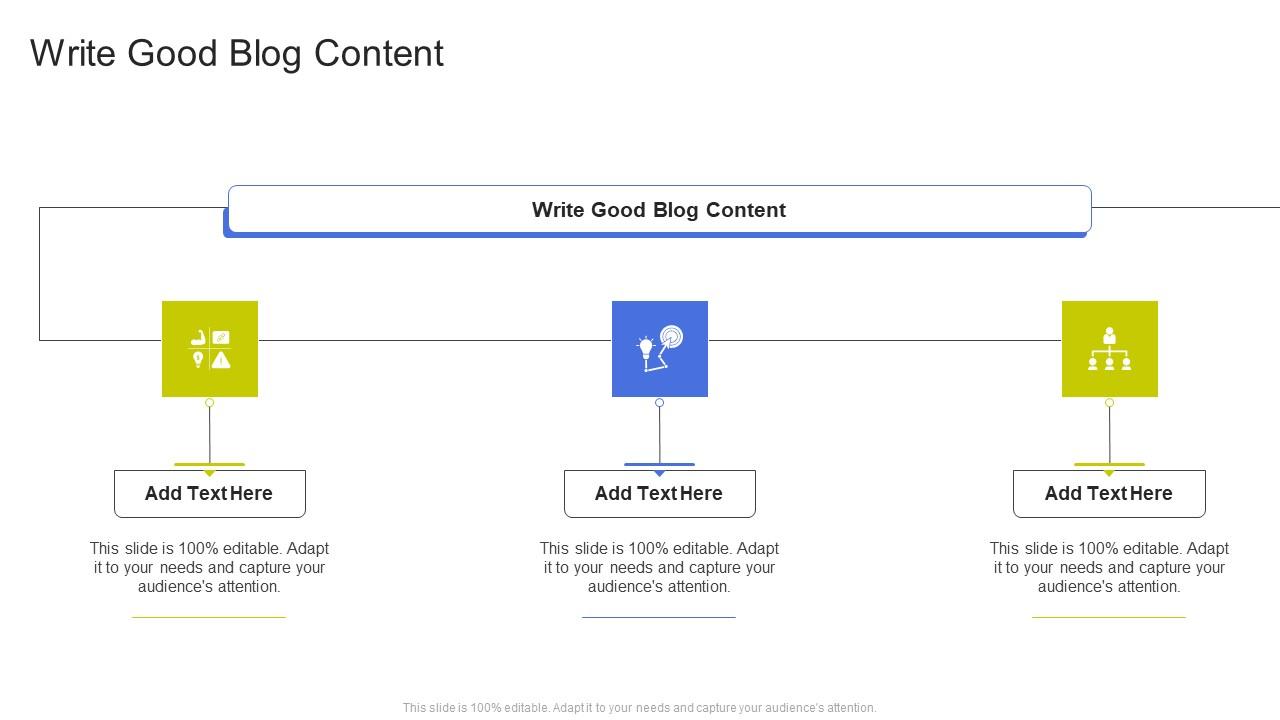 Write Good Blog Content

Write Good Blog Content

Add Text Here

This slide is 100% editable. Adapt it to your needs and capture your audience's attention.

Add Text Here

This slide is 100% editable. Adapt it to your needs and capture your audience's attention.

Add Text Here

This slide is 100% editable. Adapt it to your needs and capture your audience's attention.

This slide is 100% editable. Adapt it to your needs and capture your audience's attention.